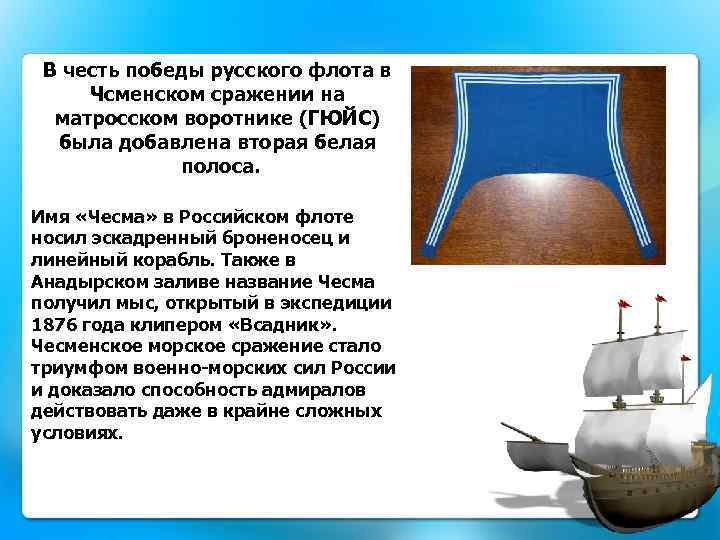 В честь победы русского флота в Чсменском сражении на матросском воротнике (ГЮЙС) была добавлена вторая белая полоса.

Имя «Чесма» в Российском флоте носил эскадренный броненосец и линейный корабль. Также в Анадырском заливе название Чесма получил мыс, открытый в экспедиции 1876 года клипером «Всадник». Чесменское морское сражение стало триумфом военно-морских сил России и доказало способность адмиралов действовать даже в крайне сложных условиях.